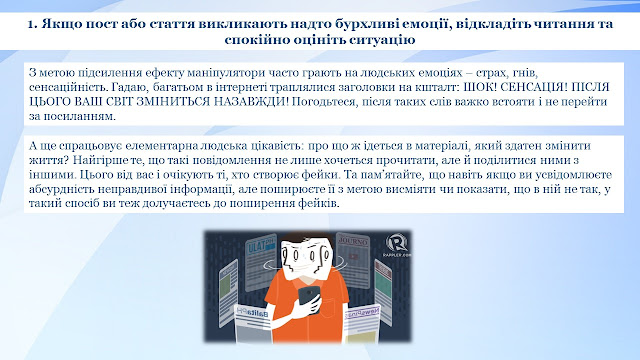 1. Якщо пост або стаття викликають надто бурхливі емоції, відкладіть читання та спокійно оцініть ситуацію

З метою підсилення ефекту маніпулятори часто грають на людських емоціях – страх, гнів, сенсаційність. Гадаю, багатьом в інтернеті траплялися заголовки на кшталт: ШОК! СЕНСАЦІЯ! ПІСЛЯ ЦЬОГО ВАШ СВІТ ЗМІНИТЬСЯ НАЗАВЖДИ! Погодьтеся, після таких слів важко встояти і не перейти за посиланням.

А ще спрацьовує елементарна людська цікавість: про що ж ідеться в матеріалі, який здатен змінити життя? Найгірше те, що такі повідомлення не лише хочеться прочитати, але й поділитися ними з іншими. Цього від вас і очікують ті, хто створює фейки. Та пам'ятайте, що навіть якщо ви усвідомлюєте абсурдність неправдивої інформації, але поширюєте її з метою висміяти чи показати, що в ній не так, у такий спосіб ви теж долучаєтесь до поширення фейків.

ULAT
JOURNO
RAPPLER.COM